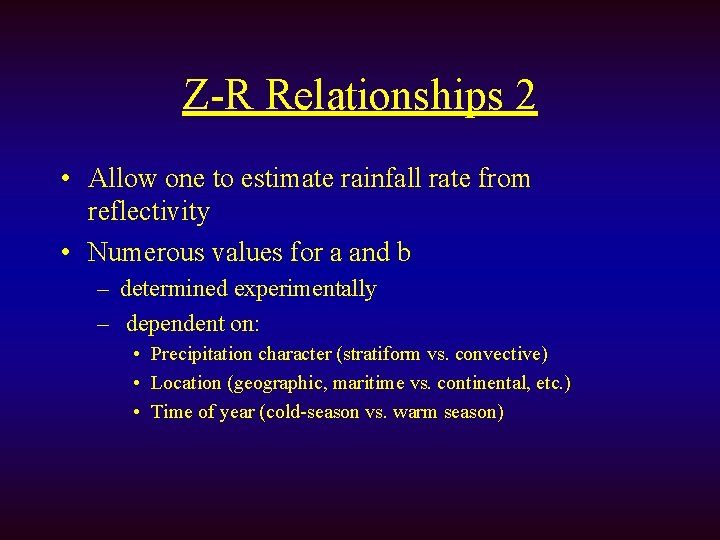 Z-R Relationships 2

• Allow one to estimate rainfall rate from reflectivity
• Numerous values for a and b
– determined experimentally
– dependent on:
• Precipitation character (stratiform vs. convective)
• Location (geographic, maritime vs. continental, etc.)
• Time of year (cold-season vs. warm season)